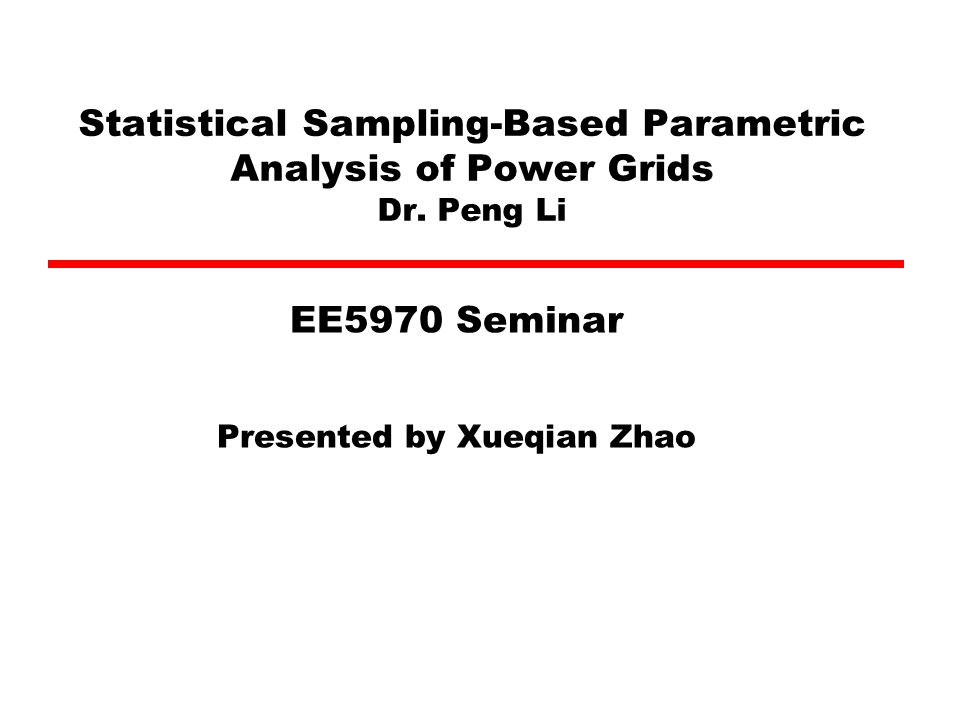 Statistical Sampling-Based Parametric Analysis of Power Grids
Dr. Peng Li

EE5970 Seminar

Presented by Xueqian Zhao